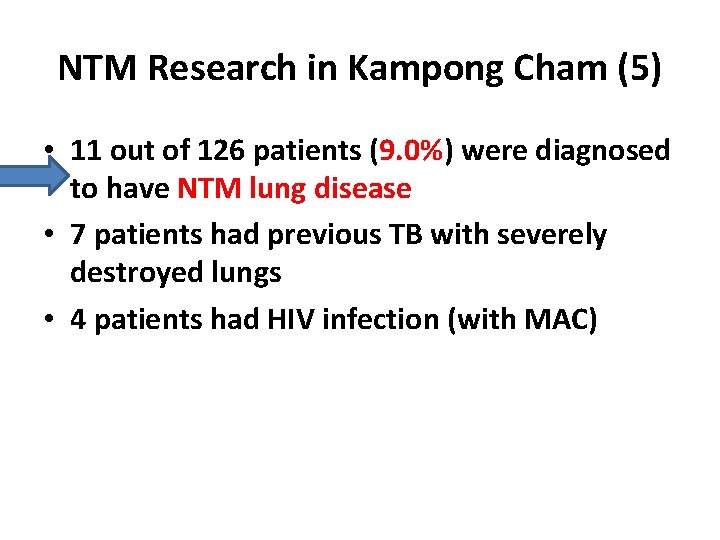 NTM Research in Kampong Cham (5)

• 11 out of 126 patients (9.0%) were diagnosed to have NTM lung disease

• 7 patients had previous TB with severely destroyed lungs

• 4 patients had HIV infection (with MAC)